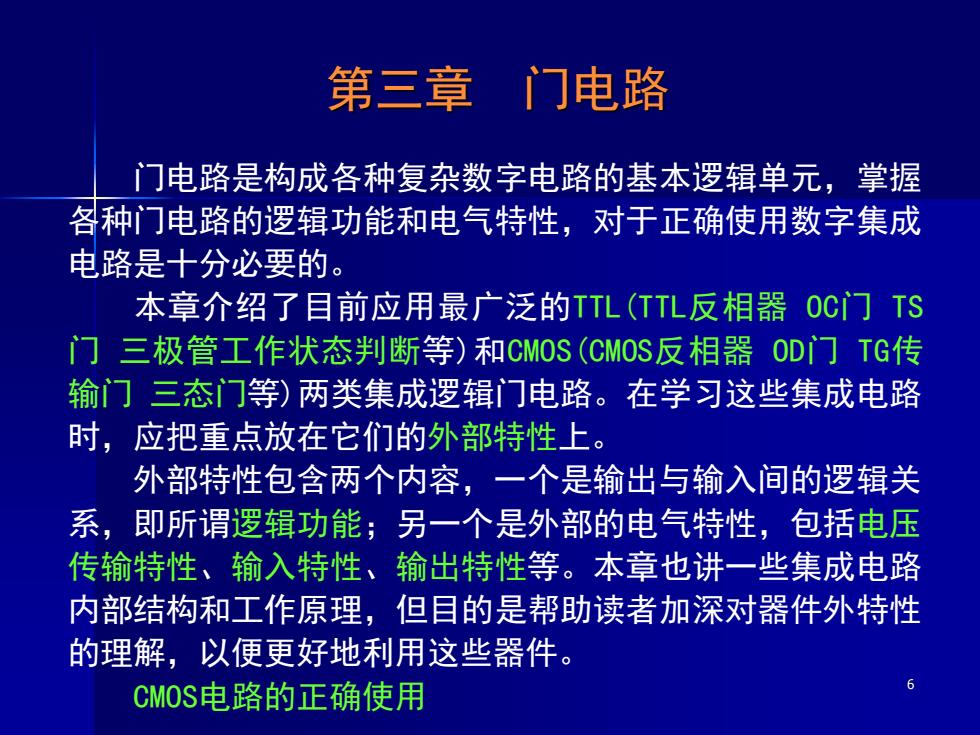 第三章　门电路

门电路是构成各种复杂数字电路的基本逻辑单元，掌握各种门电路的逻辑功能和电气特性，对于正确使用数字集成电路是十分必要的。

本章介绍了目前应用最广泛的TTL(TTL反相器 OC门 TS门 三极管工作状态判断等)和CMOS(CMOS反相器 OD门 TG传输门 三态门等)两类集成逻辑门电路。在学习这些集成电路时，应把重点放在它们的外部特性上。

外部特性包含两个内容，一个是输出与输入间的逻辑关系，即所谓逻辑功能；另一个是外部的电气特性，包括电压传输特性、输入特性、输出特性等。本章也讲一些集成电路内部结构和工作原理，但目的是帮助读者加深对器件外特性的理解，以便更好地利用这些器件。

CMOS电路的正确使用

6